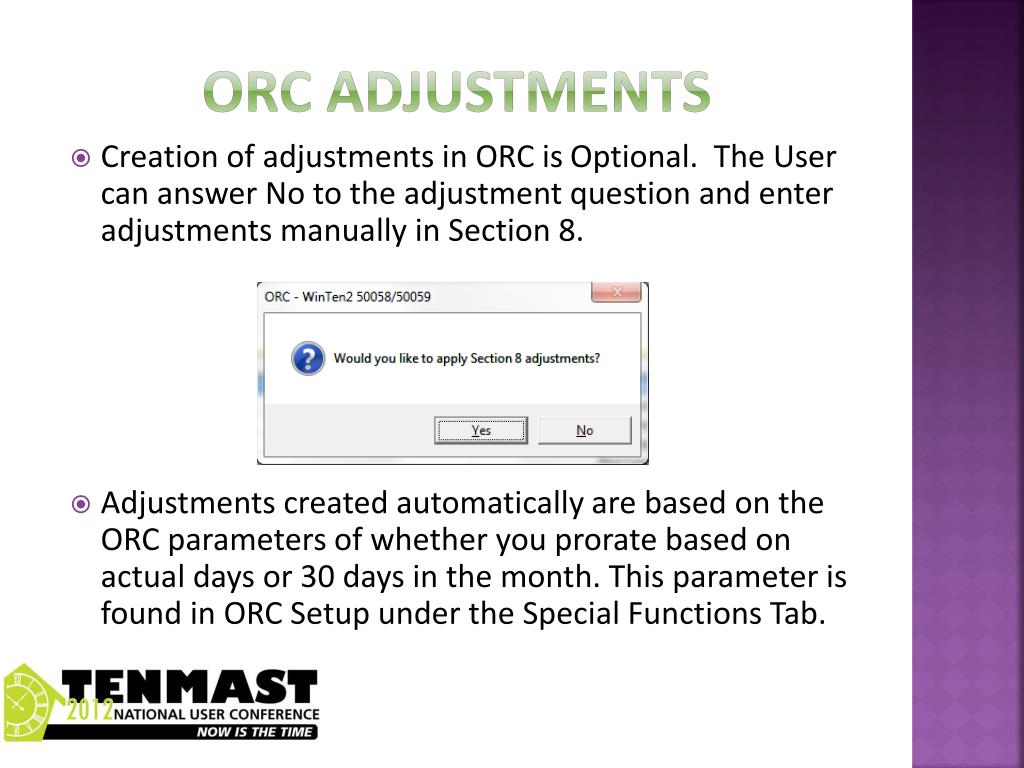 ORC ADJUSTMENTS

Creation of adjustments in ORC is Optional. The User can answer No to the adjustment question and enter adjustments manually in Section 8.

ORC - WinTen2 50058/50059

Would you like to apply Section 8 adjustments?

Yes No

Adjustments created automatically are based on the ORC parameters of whether you prorate based on actual days or 30 days in the month. This parameter is found in ORC Setup under the Special Functions Tab.

TENMAST
2012 NATIONAL USER CONFERENCE
NOW IS THE TIME